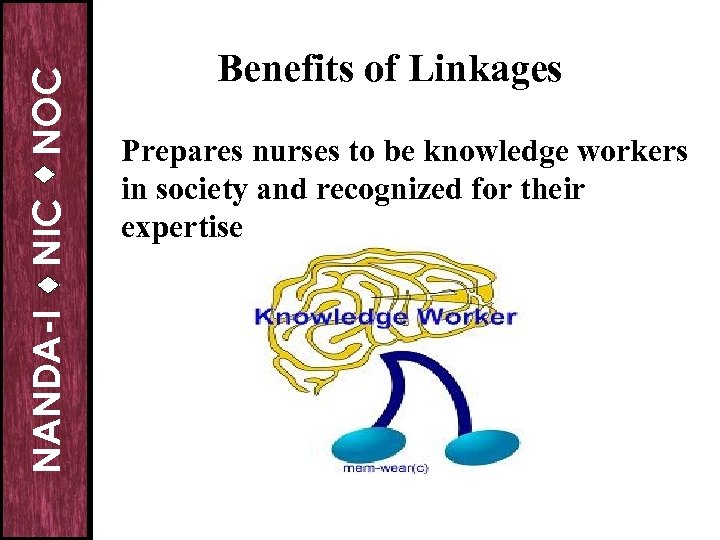 NANDA-I ◆ NIC ◆ NOC

Benefits of Linkages

Prepares nurses to be knowledge workers in society and recognized for their expertise

Knowledge Worker

mem-wear(c)